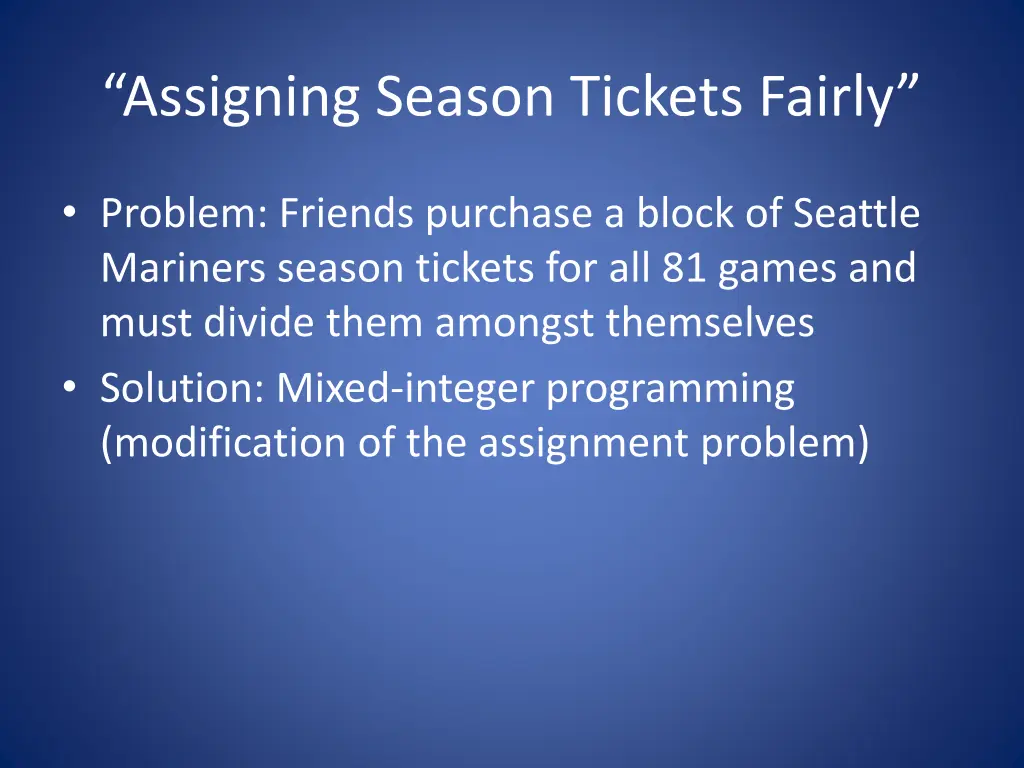 “Assigning Season Tickets Fairly”

• Problem: Friends purchase a block of Seattle Mariners season tickets for all 81 games and must divide them amongst themselves
• Solution: Mixed-integer programming (modification of the assignment problem)